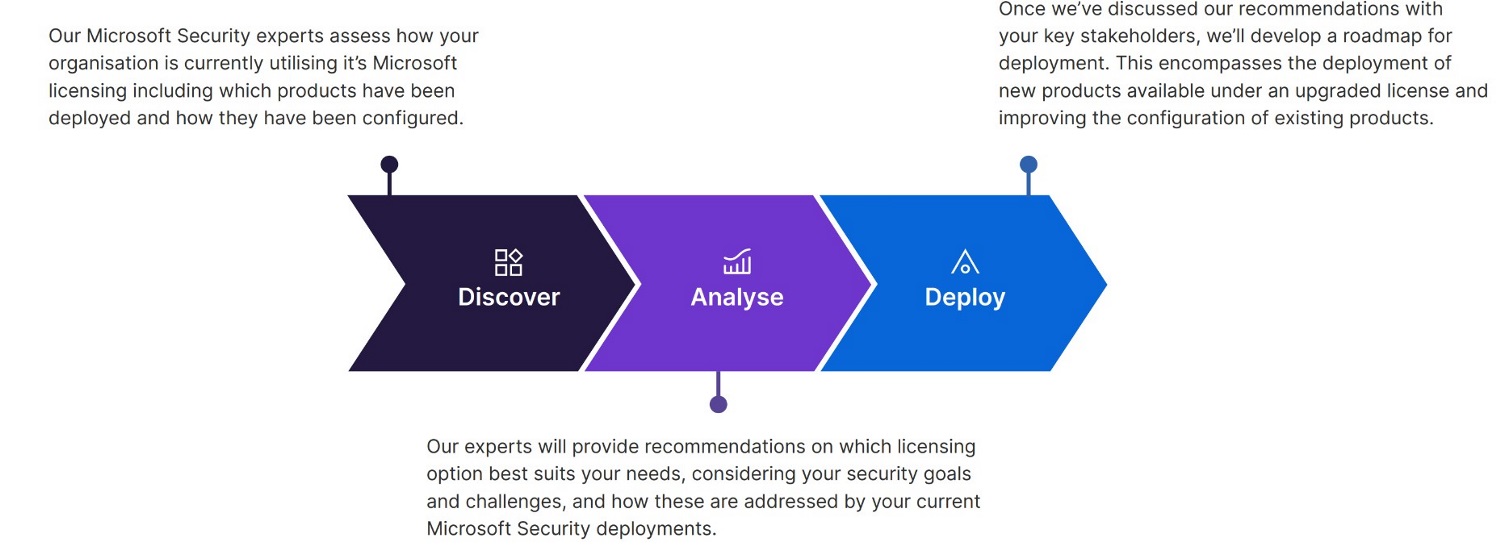 Our Microsoft Security experts assess how your organisation is currently utilising it's Microsoft licensing including which products have been deployed and how they have been configured.

Once we've discussed our recommendations with your key stakeholders, we'll develop a roadmap for deployment. This encompasses the deployment of new products available under an upgraded license and improving the configuration of existing products.

Discover

Analyse

Deploy

Our experts will provide recommendations on which licensing option best suits your needs, considering your security goals and challenges, and how these are addressed by your current Microsoft Security deployments.